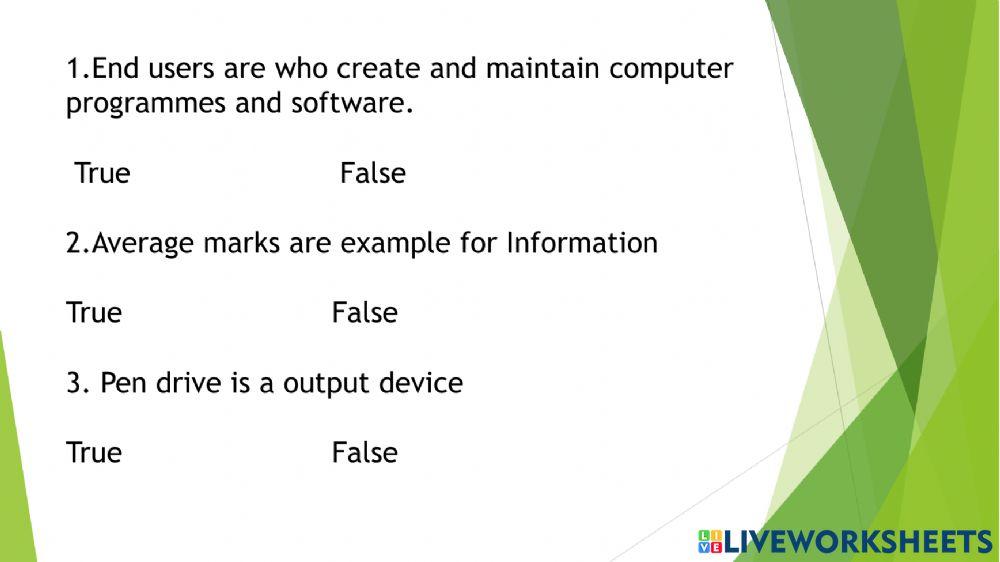 1.End users are who create and maintain computer programmes and software.

True False

2.Average marks are example for Information

True False

3. Pen drive is a output device

True False

LIVEWORKSHEETS